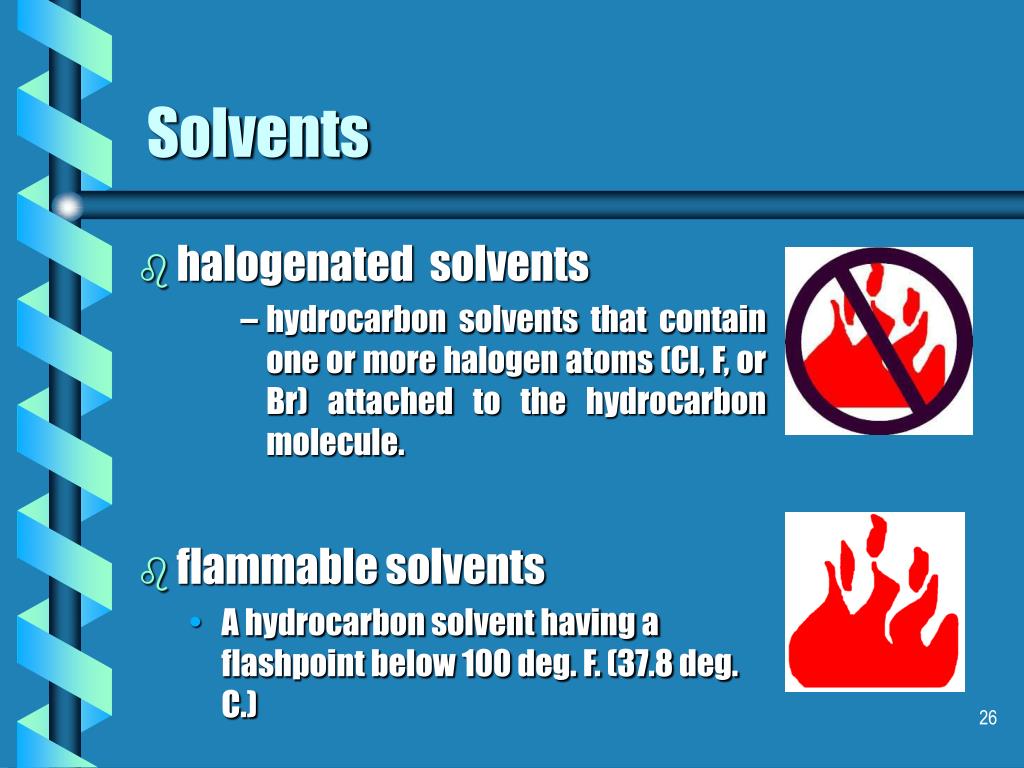 Solvents

halogenated solvents

– hydrocarbon solvents that contain one or more halogen atoms (Cl, F, or Br) attached to the hydrocarbon molecule.

flammable solvents

• A hydrocarbon solvent having a flashpoint below 100 deg. F. (37.8 deg. C.)

26